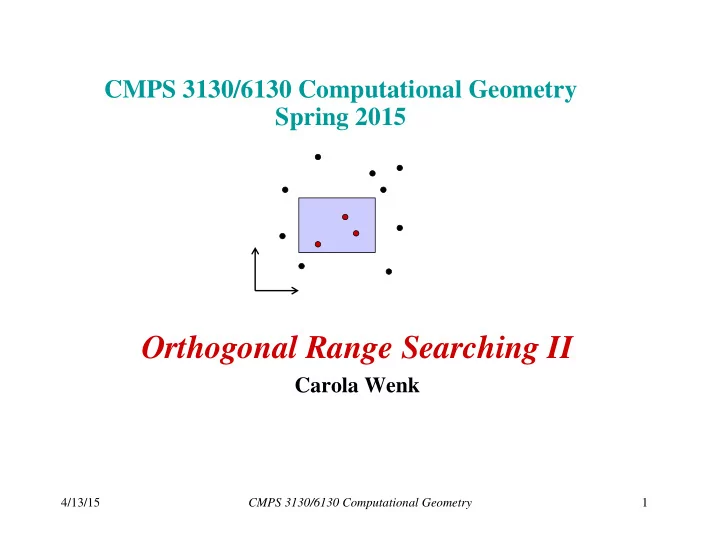 CMPS 3130/6130 Computational Geometry
Spring 2015

Orthogonal Range Searching II

Carola Wenk

4/13/15

CMPS 3130/6130 Computational Geometry

1